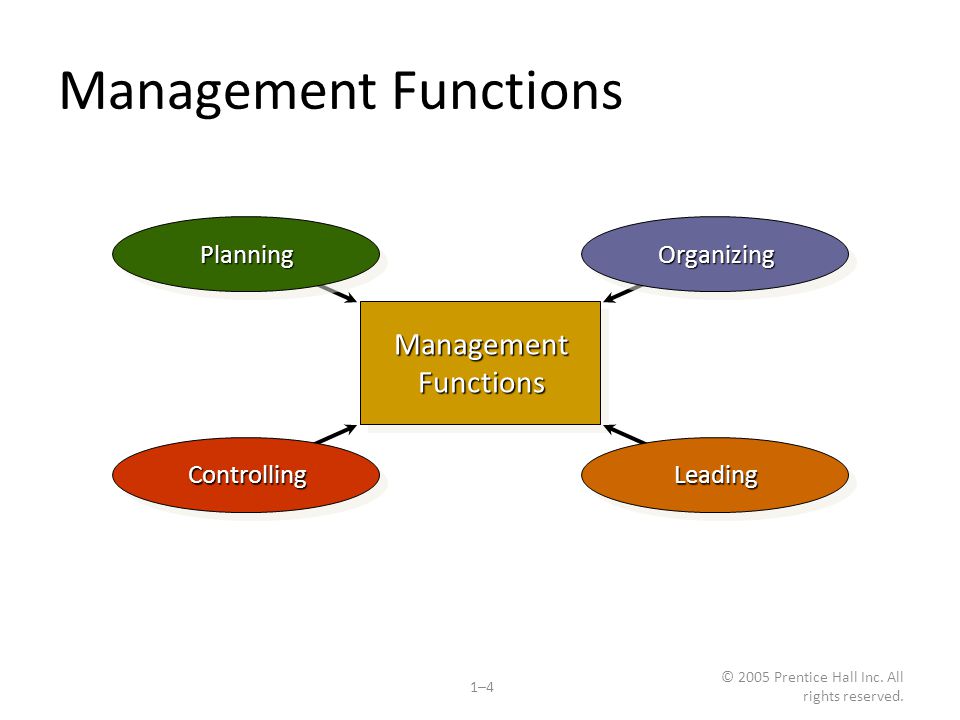 Management Functions

Planning

Organizing

Management Functions

Controlling

Leading

1–4

© 2005 Prentice Hall Inc. All rights reserved.